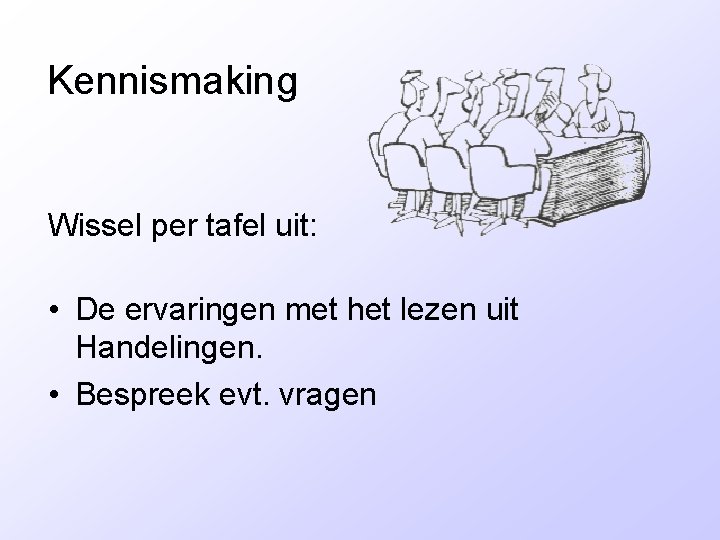 Kennismaking

Wissel per tafel uit:

• De ervaringen met het lezen uit Handelingen.
• Bespreek evt. vragen